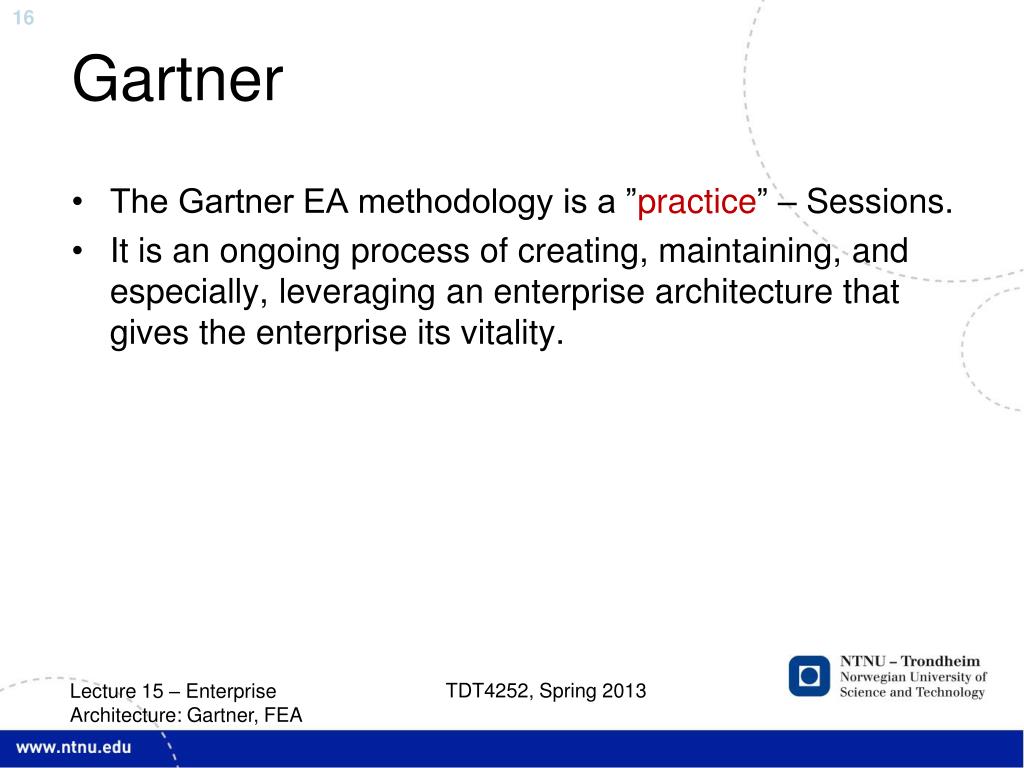 16

Gartner

• The Gartner EA methodology is a ”practice” – Sessions.
• It is an ongoing process of creating, maintaining, and especially, leveraging an enterprise architecture that gives the enterprise its vitality.

Lecture 15 – Enterprise Architecture: Gartner, FEA

TDT4252, Spring 2013

NTNU – Trondheim
Norwegian University of Science and Technology

www.ntnu.edu